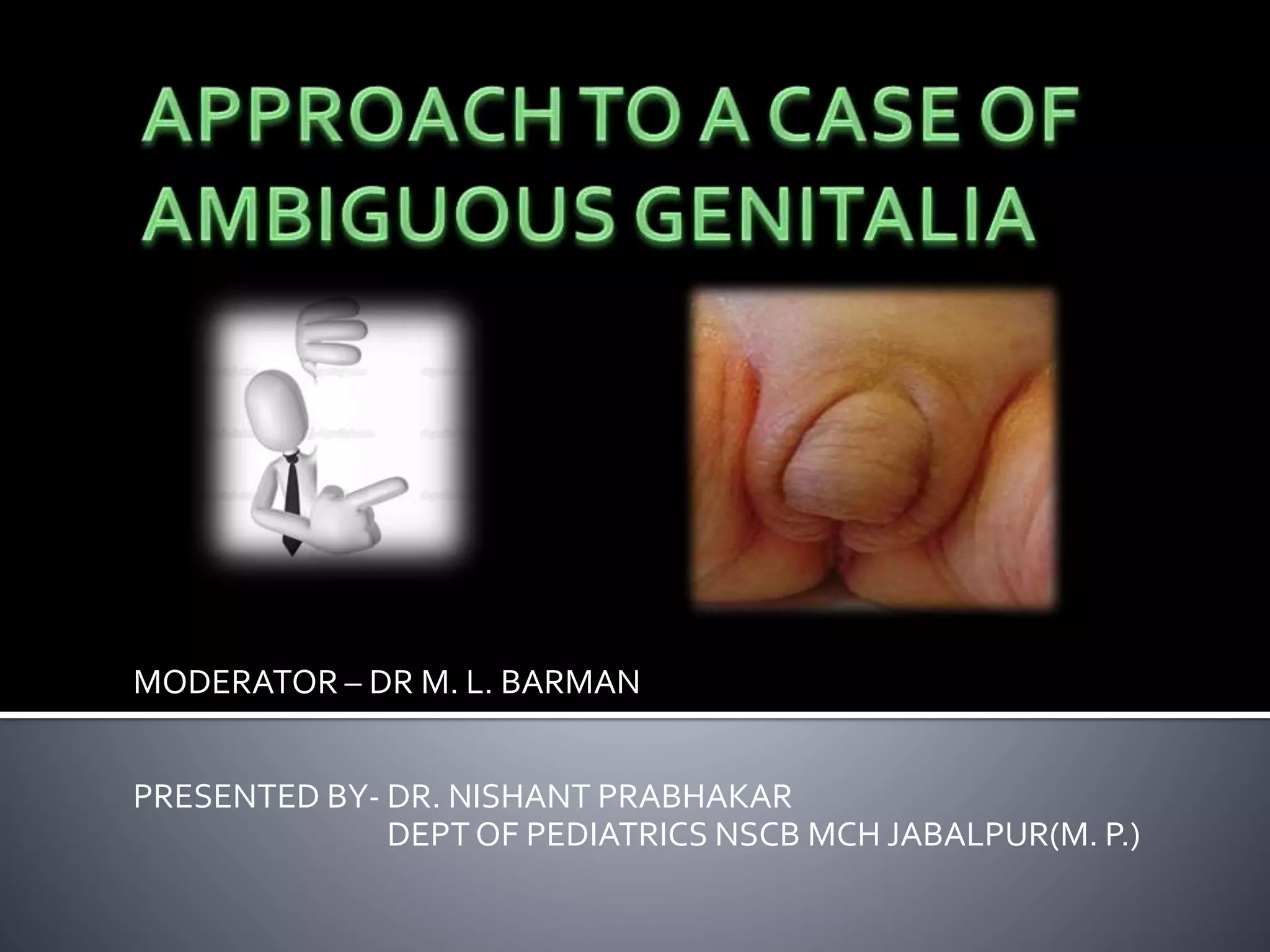 APPROACH TO A CASE OF AMBIGUOUS GENITALIA

MODERATOR – DR M. L. BARMAN

PRESENTED BY- DR. NISHANT PRABHAKAR
DEPT OF PEDIATRICS NSCB MCH JABALPUR(M. P.)